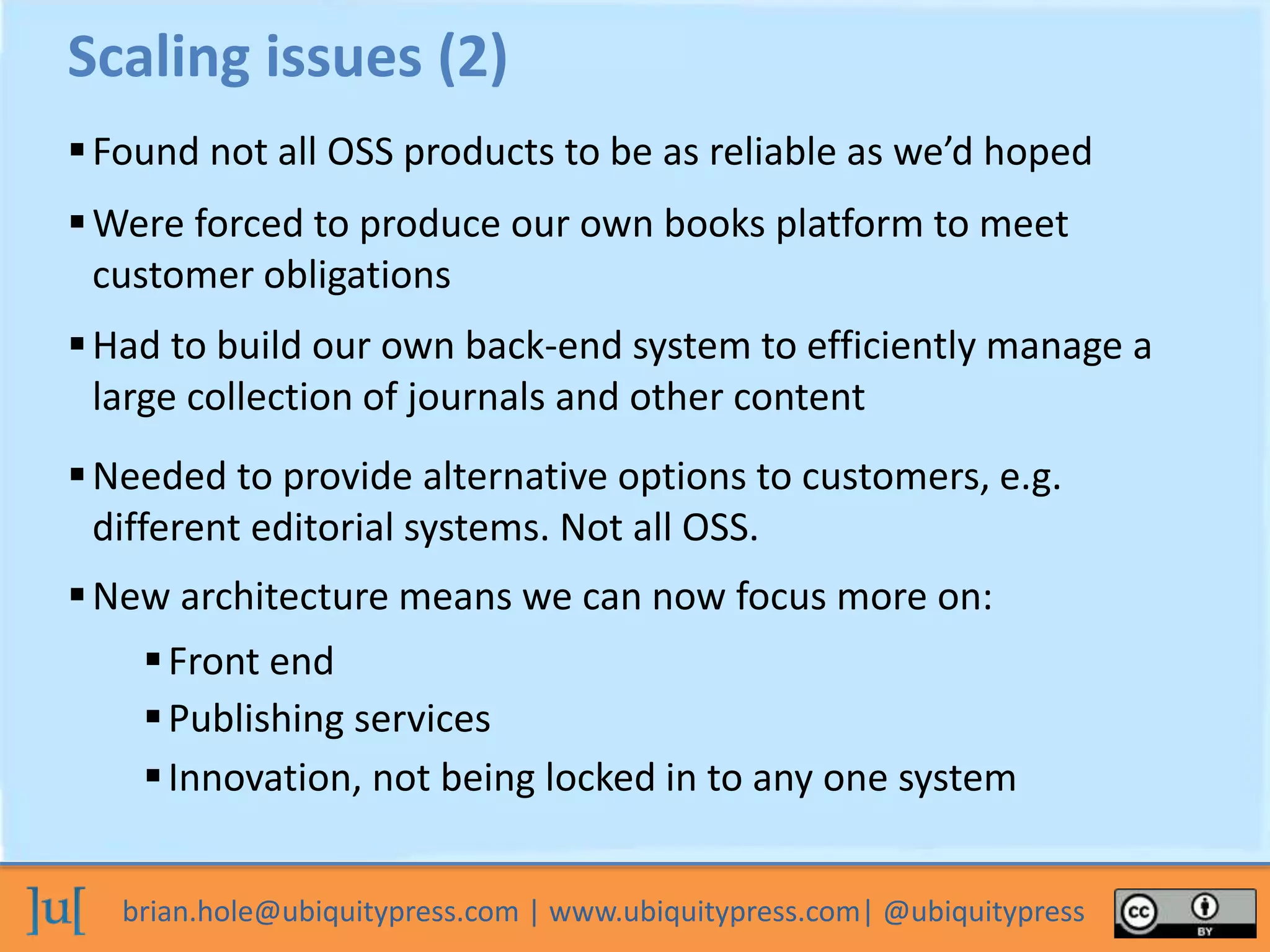 Scaling issues (2)

▪ Found not all OSS products to be as reliable as we'd hoped

▪ Were forced to produce our own books platform to meet customer obligations

▪ Had to build our own back-end system to efficiently manage a large collection of journals and other content

▪ Needed to provide alternative options to customers, e.g. different editorial systems. Not all OSS.

▪ New architecture means we can now focus more on:

▪ Front end

▪ Publishing services

▪ Innovation, not being locked in to any one system

]u[ brian.hole@ubiquitypress.com | www.ubiquitypress.com| @ubiquitypress

cc BY